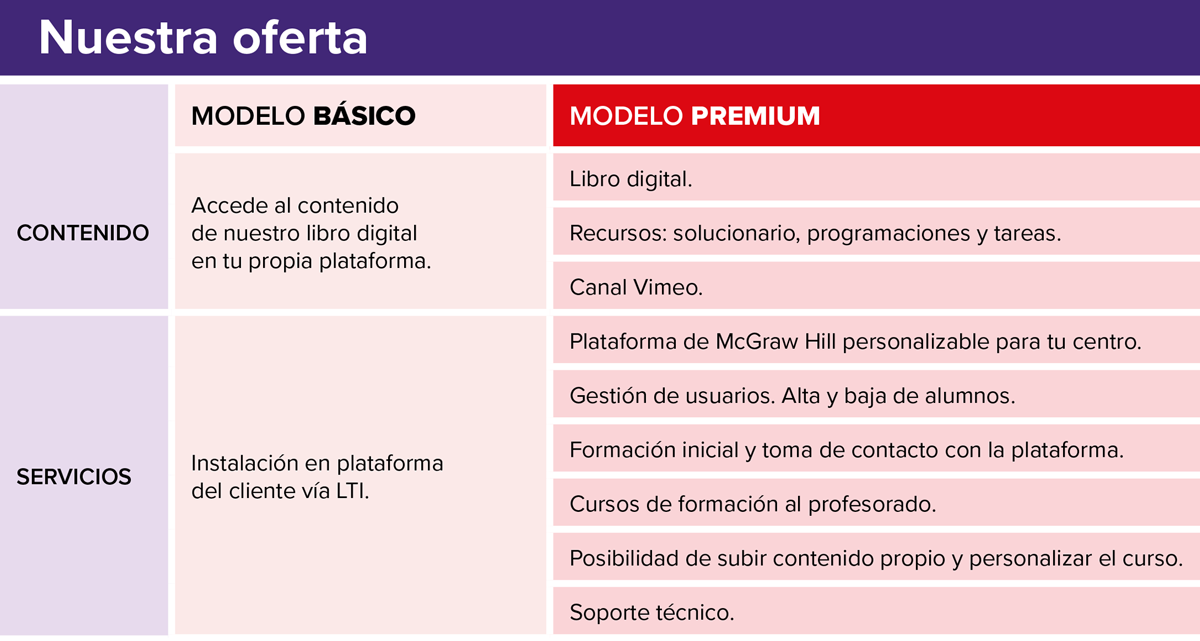 Nuestra oferta

| | MODELO BÁSICO | MODELO PREMIUM |
|---|---|---|
| CONTENIDO | Accede al contenido de nuestro libro digital en tu propia plataforma. | Libro digital. |
| | | Recursos: solucionario, programaciones y tareas. |
| | | Canal Vimeo. |
| SERVICIOS | Instalación en plataforma del cliente vía LTI. | Plataforma de McGraw Hill personalizable para tu centro. |
| | | Gestión de usuarios. Alta y baja de alumnos. |
| | | Formación inicial y toma de contacto con la plataforma. |
| | | Cursos de formación al profesorado. |
| | | Posibilidad de subir contenido propio y personalizar el curso. |
| | | Soporte técnico. |